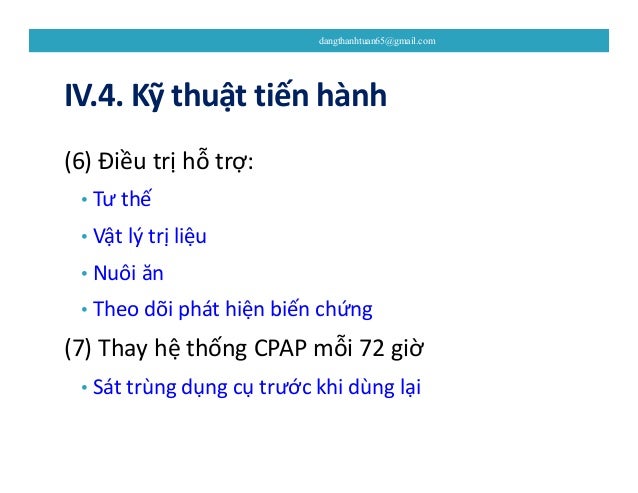 dangthanhtuan65@gmail.com

IV.4. Kỹ thuật tiến hành

(6) Điều trị hỗ trợ:

• Tư thế
• Vật lý trị liệu
• Nuôi ăn
• Theo dõi phát hiện biến chứng

(7) Thay hệ thống CPAP mỗi 72 giờ

• Sát trùng dụng cụ trước khi dùng lại